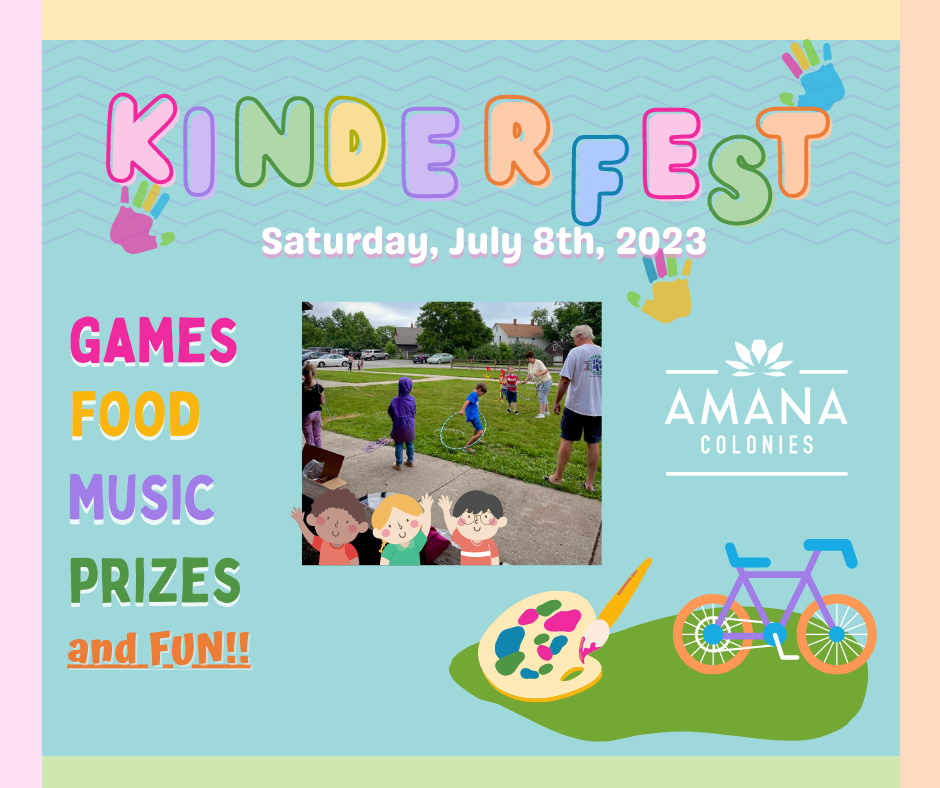 KINDERFEST

Saturday, July 8th, 2023

GAMES
FOOD
MUSIC
PRIZES
and FUN!!

AMANA
COLONIES